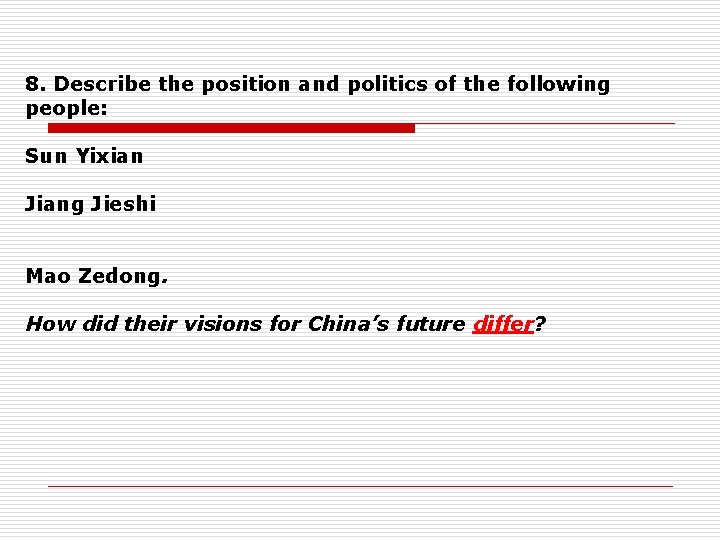 8. Describe the position and politics of the following people:

Sun Yixian

Jiang Jieshi

Mao Zedong.

How did their visions for China's future differ?